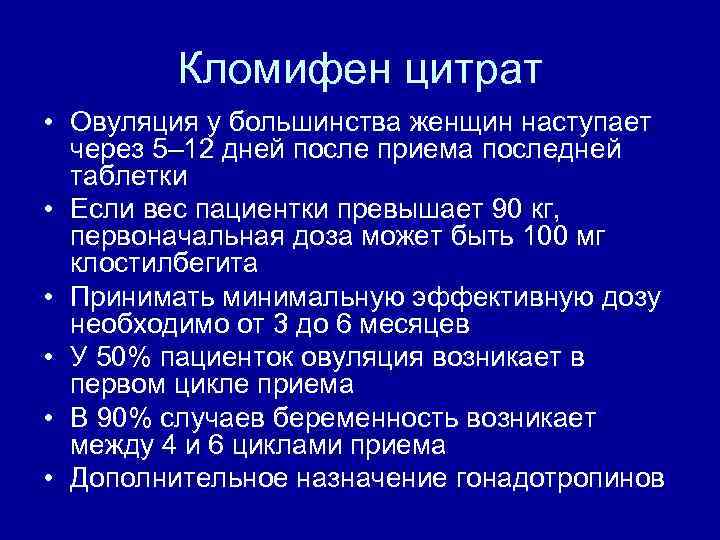 Кломифен цитрат

• Овуляция у большинства женщин наступает через 5–12 дней после приема последней таблетки
• Если вес пациентки превышает 90 кг, первоначальная доза может быть 100 мг клостилбегита
• Принимать минимальную эффективную дозу необходимо от 3 до 6 месяцев
• У 50% пациенток овуляция возникает в первом цикле приема
• В 90% случаев беременность возникает между 4 и 6 циклами приема
• Дополнительное назначение гонадотропинов